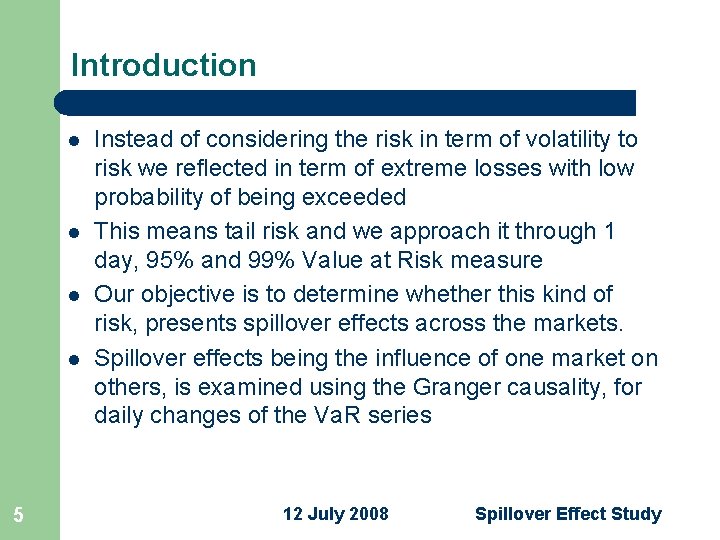 Introduction

- Instead of considering the risk in term of volatility to risk we reflected in term of extreme losses with low probability of being exceeded
- This means tail risk and we approach it through 1 day, 95% and 99% Value at Risk measure
- Our objective is to determine whether this kind of risk, presents spillover effects across the markets.
- Spillover effects being the influence of one market on others, is examined using the Granger causality, for daily changes of the VaR series

5

12 July 2008

Spillover Effect Study